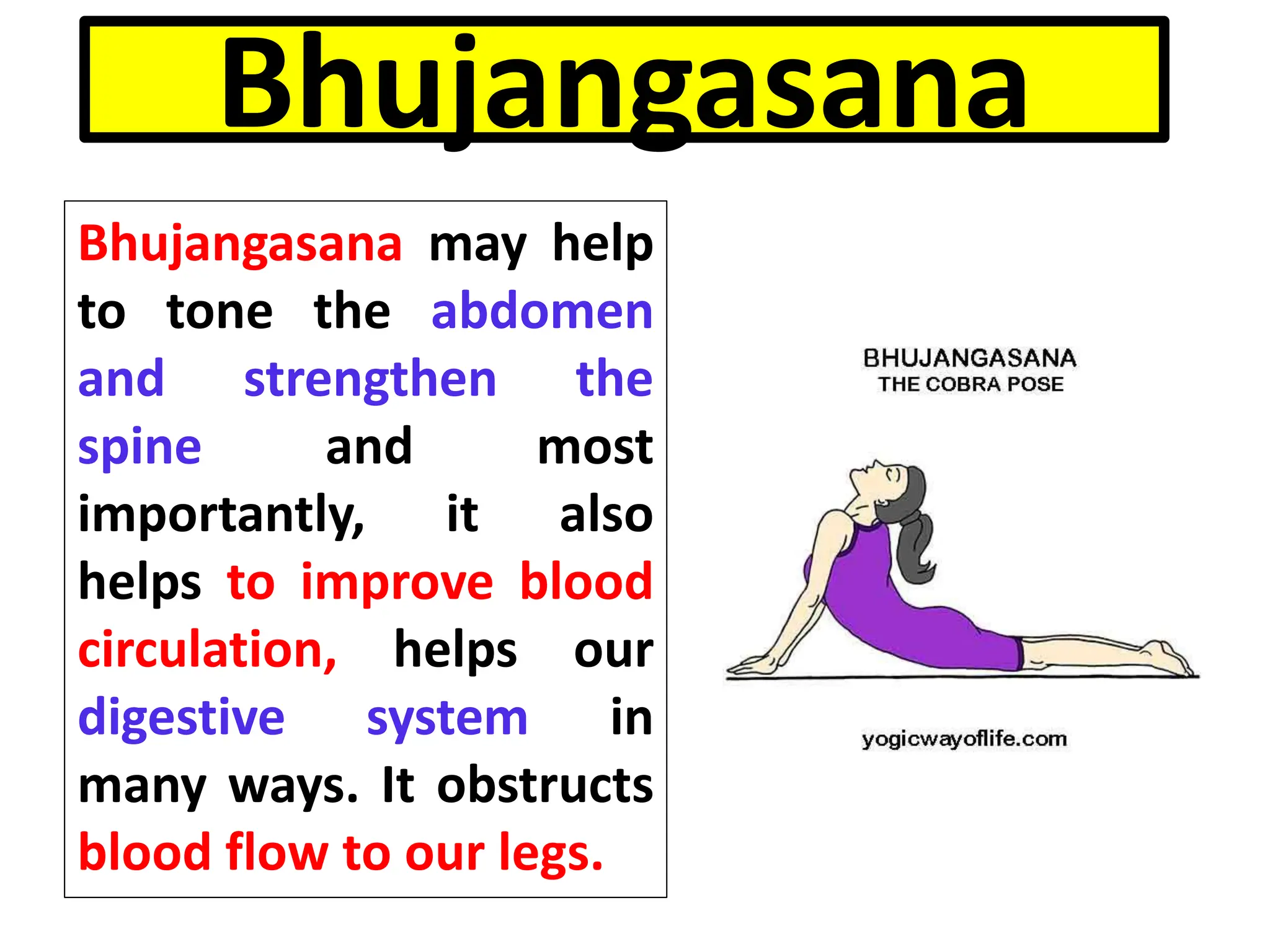 Bhujangasana

Bhujangasana may help to tone the abdomen and strengthen the spine and most importantly, it also helps to improve blood circulation, helps our digestive system in many ways. It obstructs blood flow to our legs.

BHUJANGASANA
THE COBRA POSE

yogicwayoflife.com